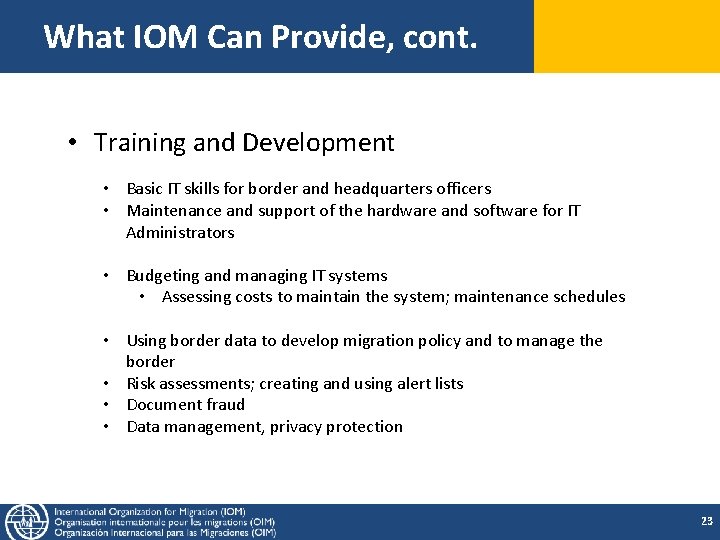 What IOM Can Provide, cont.

• Training and Development

• Basic IT skills for border and headquarters officers
• Maintenance and support of the hardware and software for IT Administrators

• Budgeting and managing IT systems
  • Assessing costs to maintain the system; maintenance schedules

• Using border data to develop migration policy and to manage the border
• Risk assessments; creating and using alert lists
• Document fraud
• Data management, privacy protection

International Organization for Migration (IOM)
Organisation internationale pour les migrations (OIM)
Organización Internacional para las Migraciones (OIM)

23